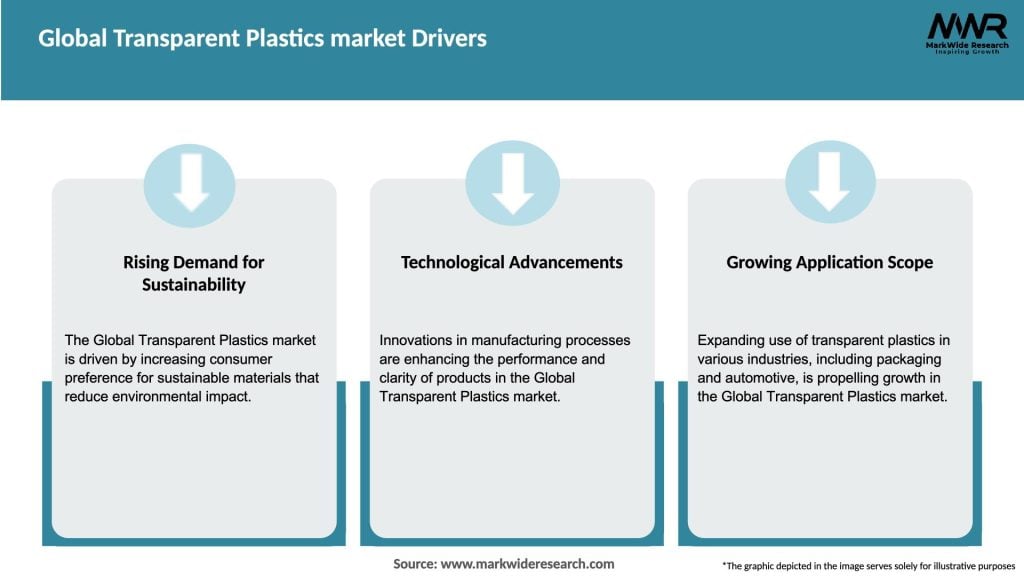 Global Transparent Plastics market Drivers

MWR
MarkWide Research
Inspiring Growth

Rising Demand for Sustainability

The Global Transparent Plastics market is driven by increasing consumer preference for sustainable materials that reduce environmental impact.

Technological Advancements

Innovations in manufacturing processes are enhancing the performance and clarity of products in the Global Transparent Plastics market.

Growing Application Scope

Expanding use of transparent plastics in various industries, including packaging and automotive, is propelling growth in the Global Transparent Plastics market.

Source: www.markwideresearch.com

*The graphic depicted in the image serves solely for illustrative purposes